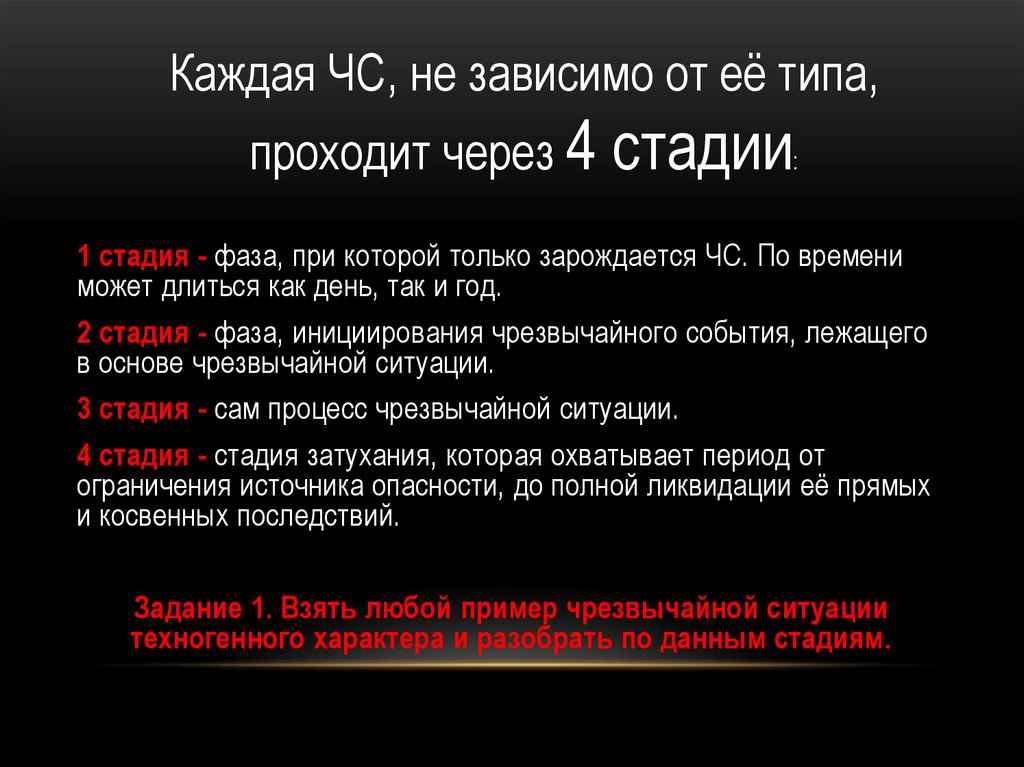 Каждая ЧС, не зависимо от её типа, проходит через 4 стадии:

1 стадия - фаза, при которой только зарождается ЧС. По времени может длиться как день, так и год.

2 стадия - фаза, инициирования чрезвычайного события, лежащего в основе чрезвычайной ситуации.

3 стадия - сам процесс чрезвычайной ситуации.

4 стадия - стадия затухания, которая охватывает период от ограничения источника опасности, до полной ликвидации её прямых и косвенных последствий.

Задание 1. Взять любой пример чрезвычайной ситуации техногенного характера и разобрать по данным стадиям.